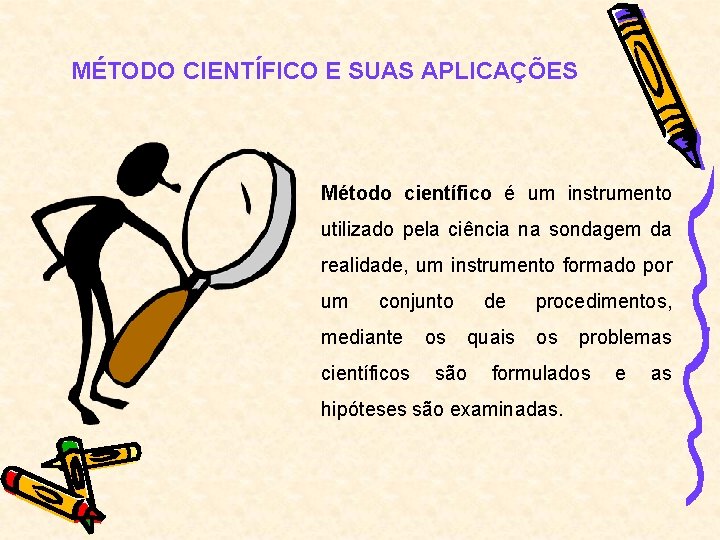 MÉTODO CIENTÍFICO E SUAS APLICAÇÕES

Método científico é um instrumento utilizado pela ciência na sondagem da realidade, um instrumento formado por um conjunto de procedimentos, mediante os quais os problemas científicos são formulados e as hipóteses são examinadas.